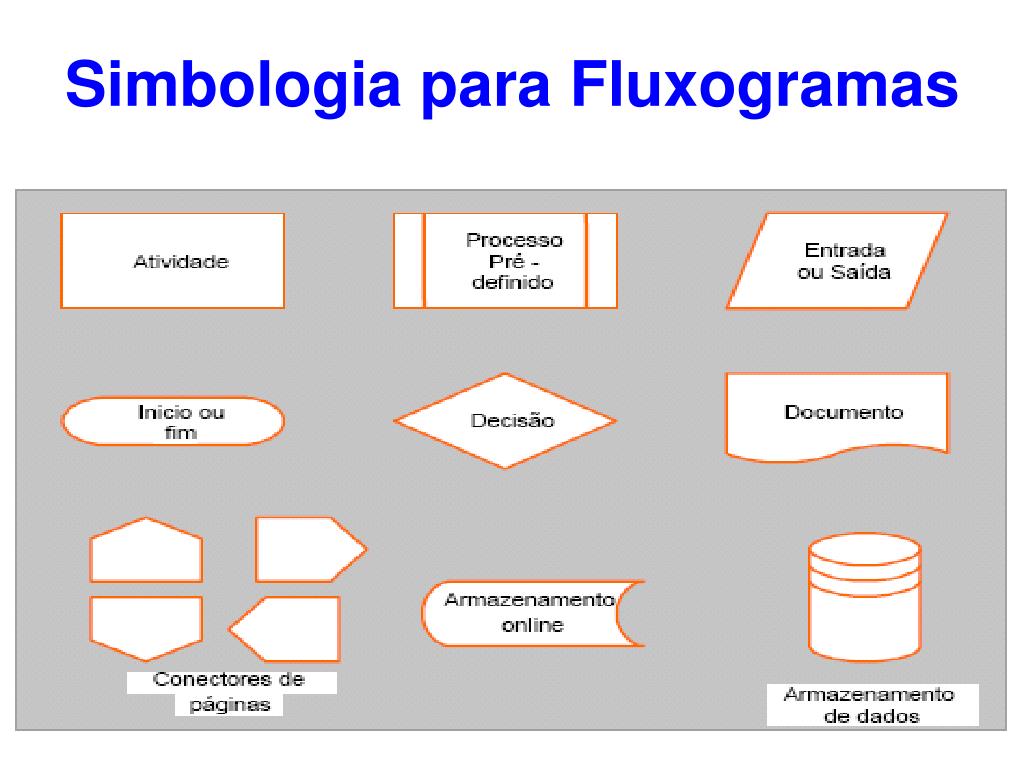 Simbologia para Fluxogramas

Atividade

Processo Pré - definido

Entrada ou Saída

Inicio ou fim

Decisão

Documento

Armazenamento online

Conectores de páginas

Armazenamento de dados